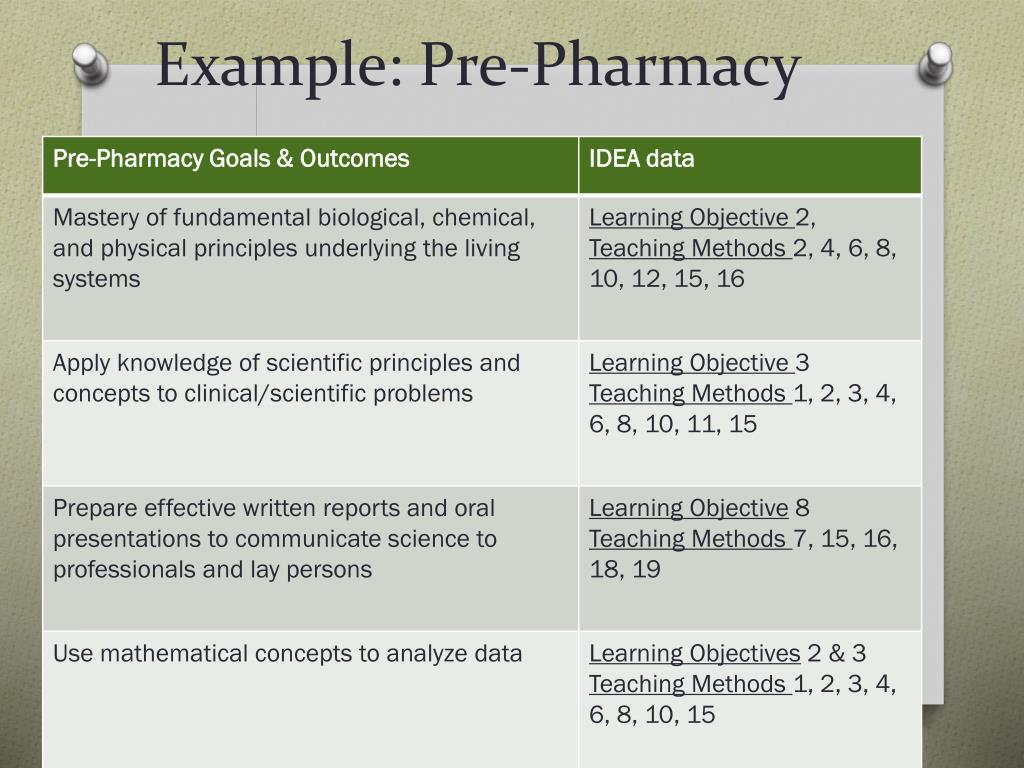 Example: Pre-Pharmacy

| Pre-Pharmacy Goals & Outcomes | IDEA data |
|---|---|
| Mastery of fundamental biological, chemical, and physical principles underlying the living systems | Learning Objective 2, Teaching Methods 2, 4, 6, 8, 10, 12, 15, 16 |
| Apply knowledge of scientific principles and concepts to clinical/scientific problems | Learning Objective 3 Teaching Methods 1, 2, 3, 4, 6, 8, 10, 11, 15 |
| Prepare effective written reports and oral presentations to communicate science to professionals and lay persons | Learning Objective 8 Teaching Methods 7, 15, 16, 18, 19 |
| Use mathematical concepts to analyze data | Learning Objectives 2 & 3 Teaching Methods 1, 2, 3, 4, 6, 8, 10, 15 |